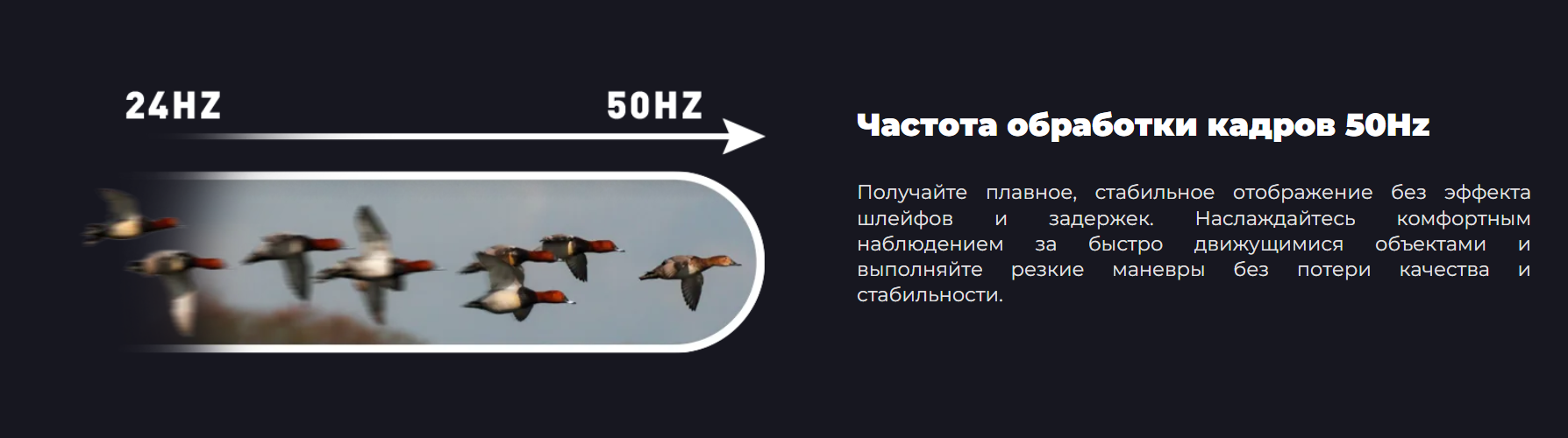 24HZ

50HZ

Частота обработки кадров 50Hz

Получайте плавное, стабильное отображение без эффекта шлейфов и задержек. Наслаждайтесь комфортным наблюдением за быстро движущимися объектами и выполняйте резкие маневры без потери качества и стабильности.